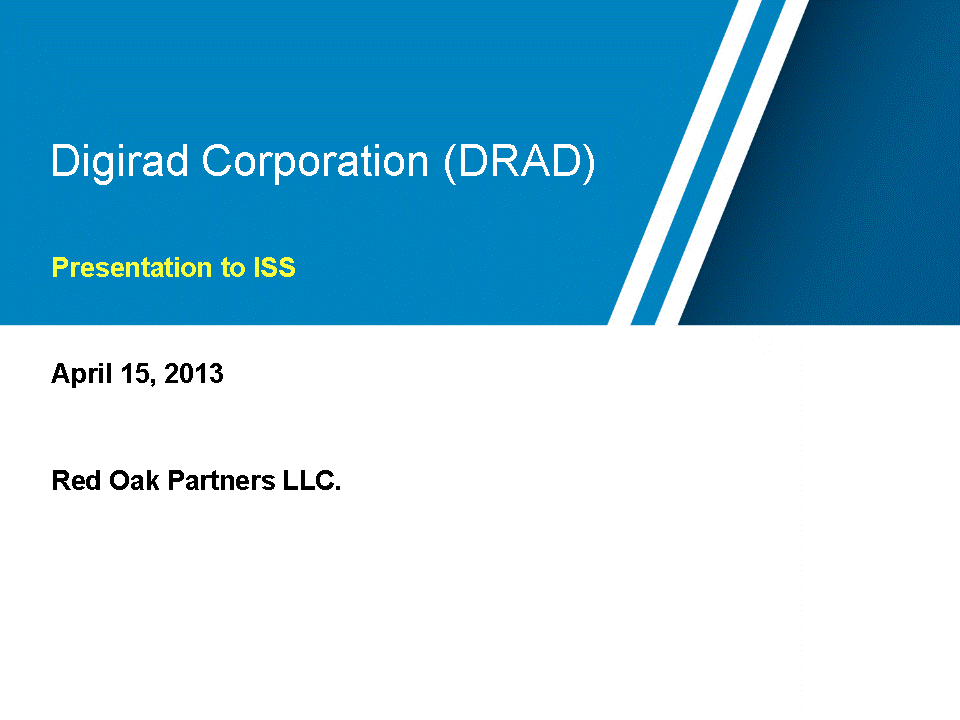 Digirad Corporation (DRAD)

Presentation to ISS

April 15, 2013

Red Oak Partners LLC.